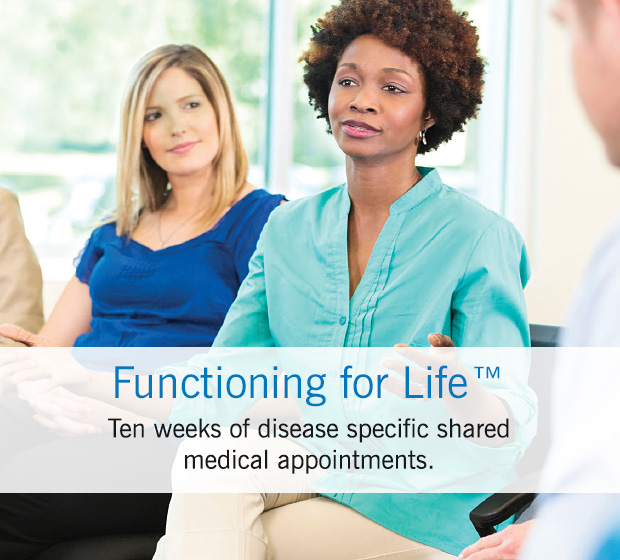 Functioning for Life™

Ten weeks of disease specific shared medical appointments.